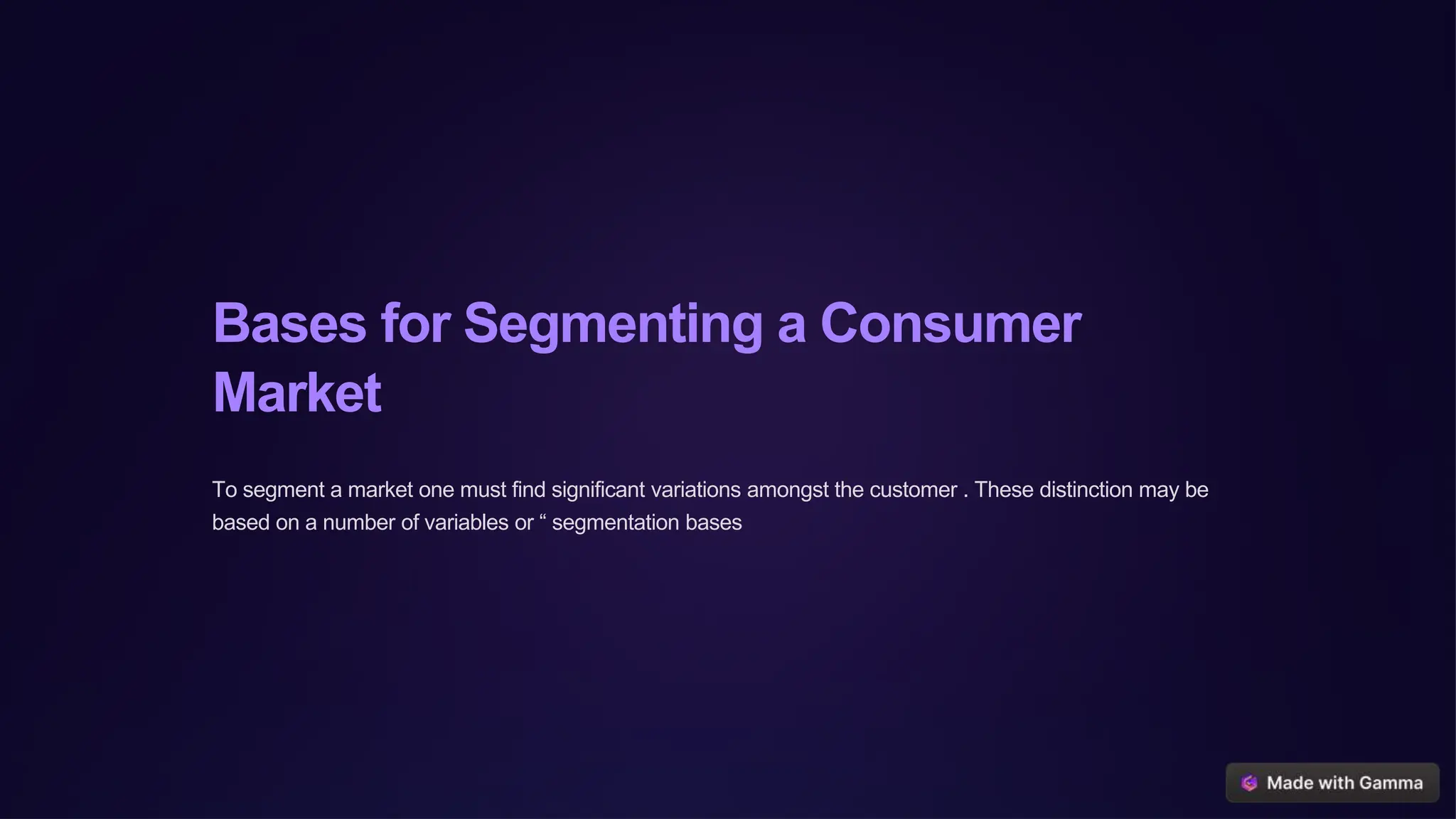 Bases for Segmenting a Consumer Market

To segment a market one must find significant variations amongst the customer . These distinction may be based on a number of variables or “ segmentation bases

Made with Gamma